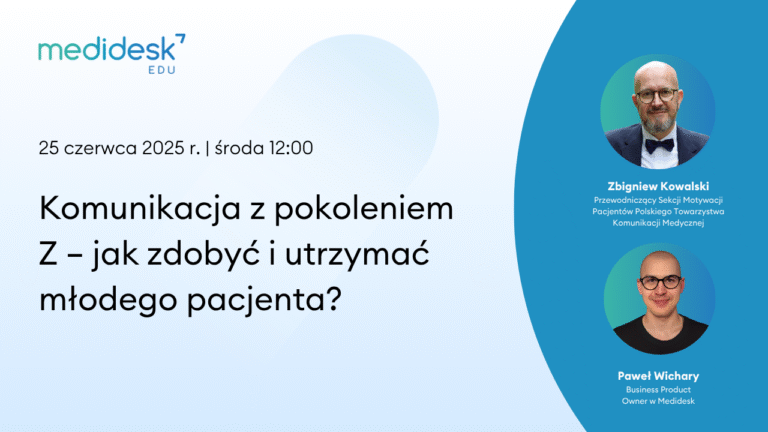 medidesk
EDU

25 czerwca 2025 r. | środa 12:00

Komunikacja z pokoleniem Z – jak zdobyć i utrzymać młodego pacjenta?

Zbigniew Kowalski
Przewodniczący Sekcji Motywacji Pacjentów Polskiego Towarzystwa Komunikacji Medycznej

Paweł Wichary
Business Product Owner w Medidesk